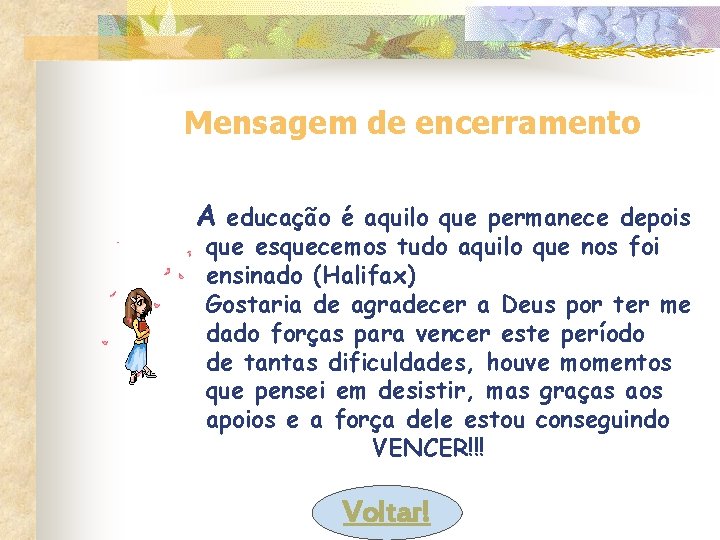 Mensagem de encerramento

A educação é aquilo que permanece depois que esquecemos tudo aquilo que nos foi ensinado (Halifax)
Gostaria de agradecer a Deus por ter me dado forças para vencer este período de tantas dificuldades, houve momentos que pensei em desistir, mas graças aos apoios e a força dele estou conseguindo VENCER!!!

Voltar!